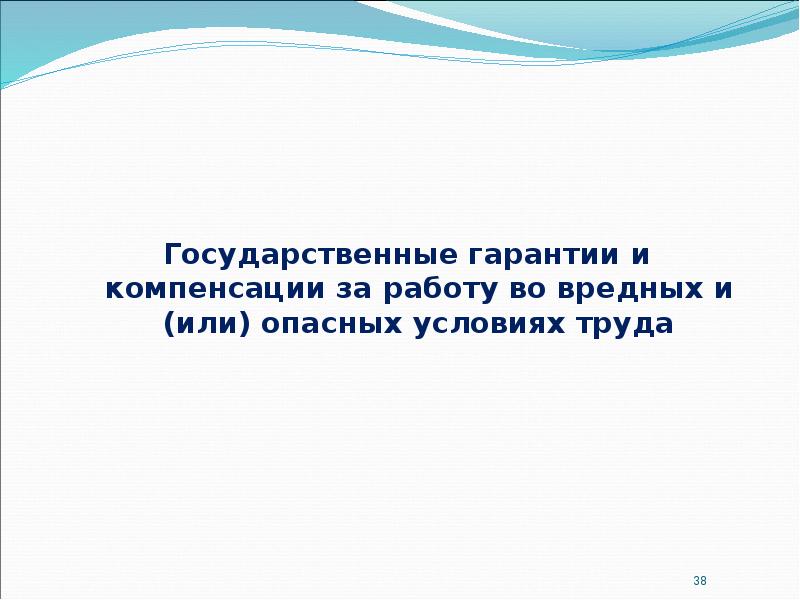 Государственные гарантии и компенсации за работу во вредных и (или) опасных условиях труда

38